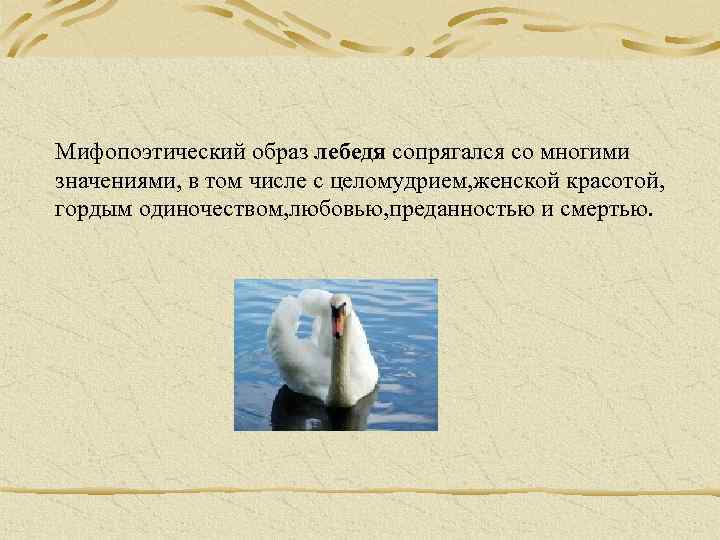 Мифопоэтический образ лебедя сопрягался со многими значениями, в том числе с целомудрием,женской красотой, гордым одиночеством,любовью,преданностью и смертью.